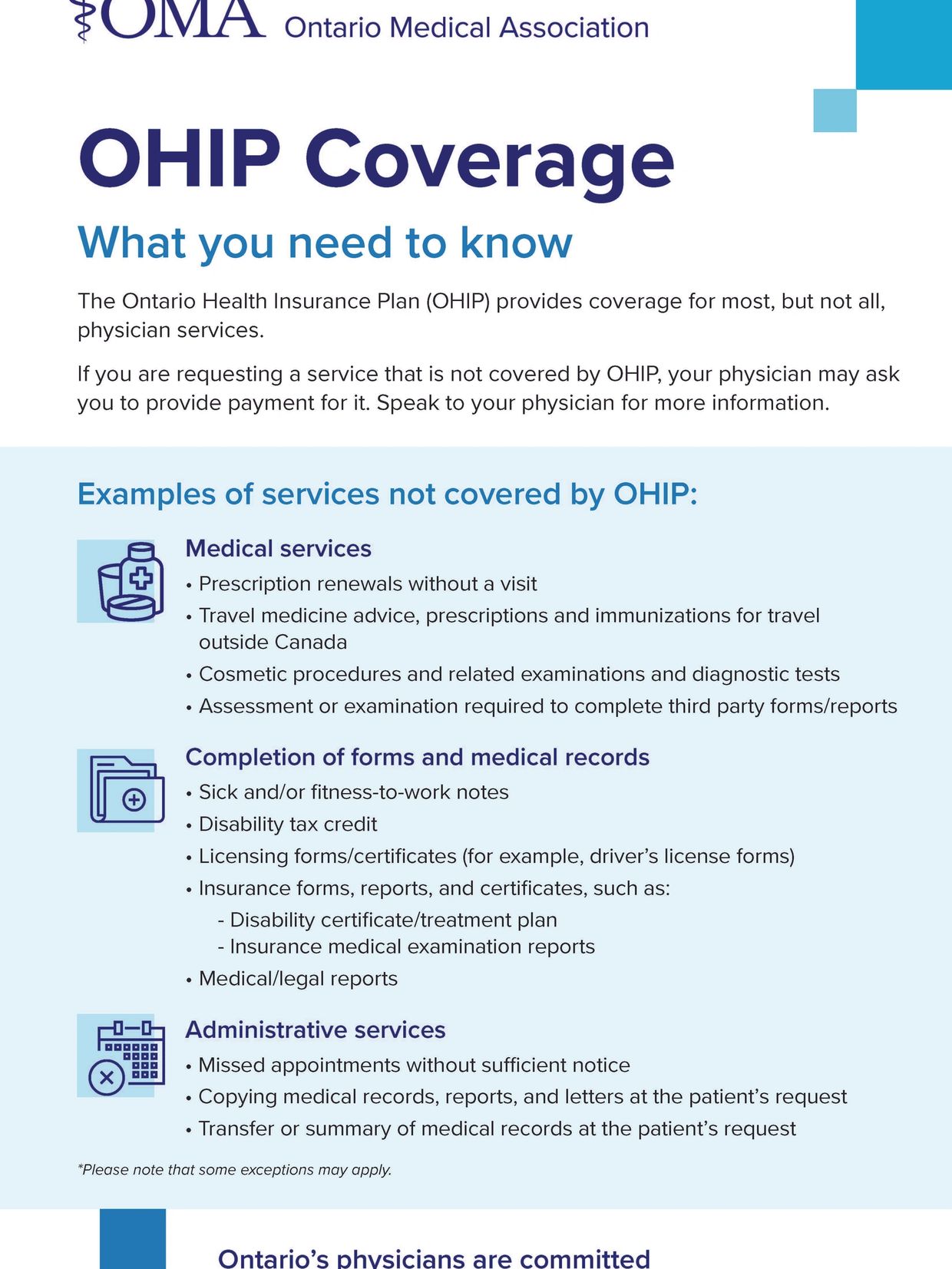 OMA Ontario Medical Association

OHIP Coverage

What you need to know

The Ontario Health Insurance Plan (OHIP) provides coverage for most, but not all, physician services.

If you are requesting a service that is not covered by OHIP, your physician may ask you to provide payment for it. Speak to your physician for more information.

Examples of services not covered by OHIP:

Medical services

• Prescription renewals without a visit
• Travel medicine advice, prescriptions and immunizations for travel outside Canada
• Cosmetic procedures and related examinations and diagnostic tests
• Assessment or examination required to complete third party forms/reports

Completion of forms and medical records

• Sick and/or fitness-to-work notes
• Disability tax credit
• Licensing forms/certificates (for example, driver's license forms)
• Insurance forms, reports, and certificates, such as:
- Disability certificate/treatment plan
- Insurance medical examination reports
• Medical/legal reports

Administrative services

• Missed appointments without sufficient notice
• Copying medical records, reports, and letters at the patient's request
• Transfer or summary of medical records at the patient's request

*Please note that some exceptions may apply.

Ontario's physicians are committed